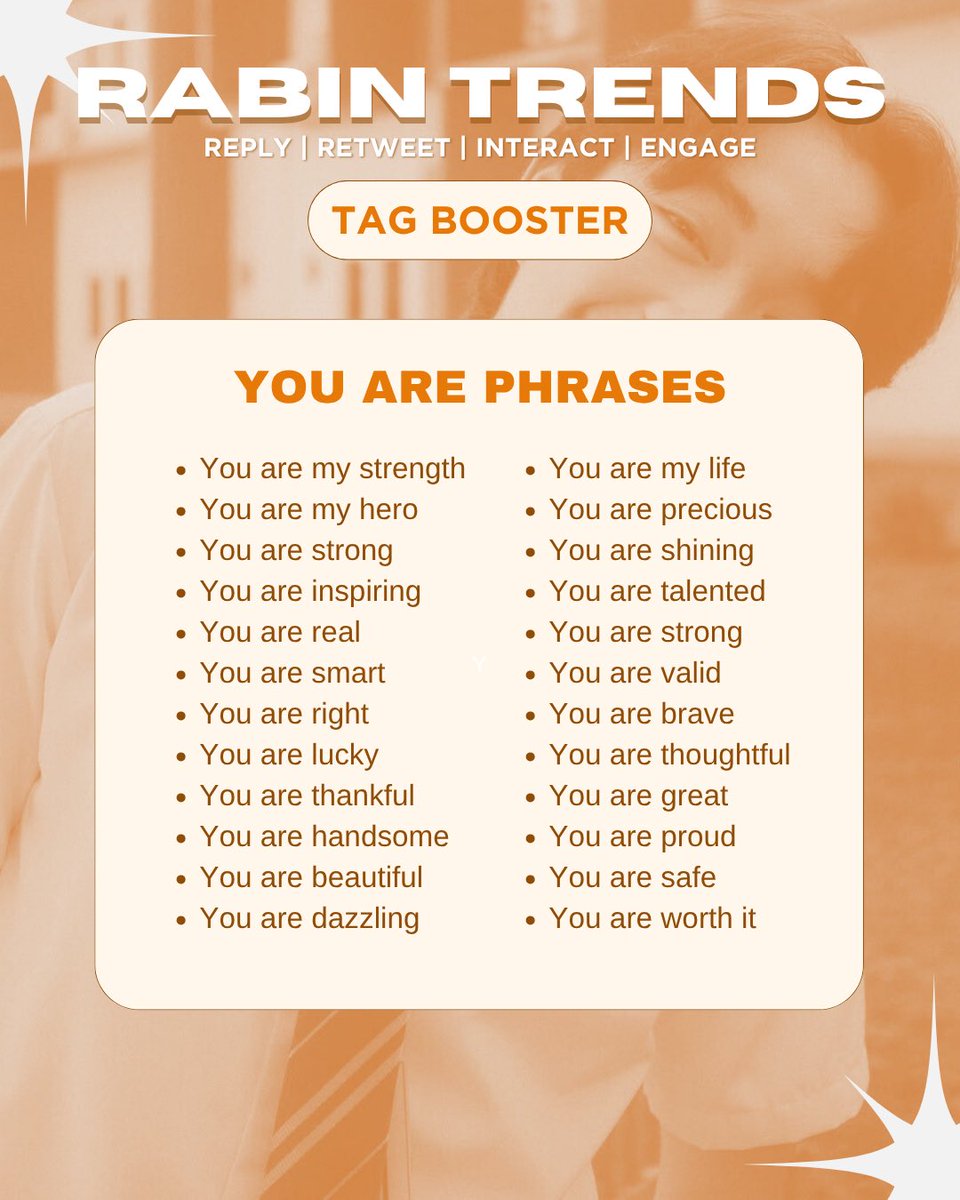 RABIN TRENDS
REPLY | RETWEET | INTERACT | ENGAGE

TAG BOOSTER

YOU ARE PHRASES

- You are my strength
- You are my hero
- You are strong
- You are inspiring
- You are real
- You are smart
- You are right
- You are lucky
- You are thankful
- You are handsome
- You are beautiful
- You are dazzling

- You are my life
- You are precious
- You are shining
- You are talented
- You are strong
- You are valid
- You are brave
- You are thoughtful
- You are great
- You are proud
- You are safe
- You are worth it